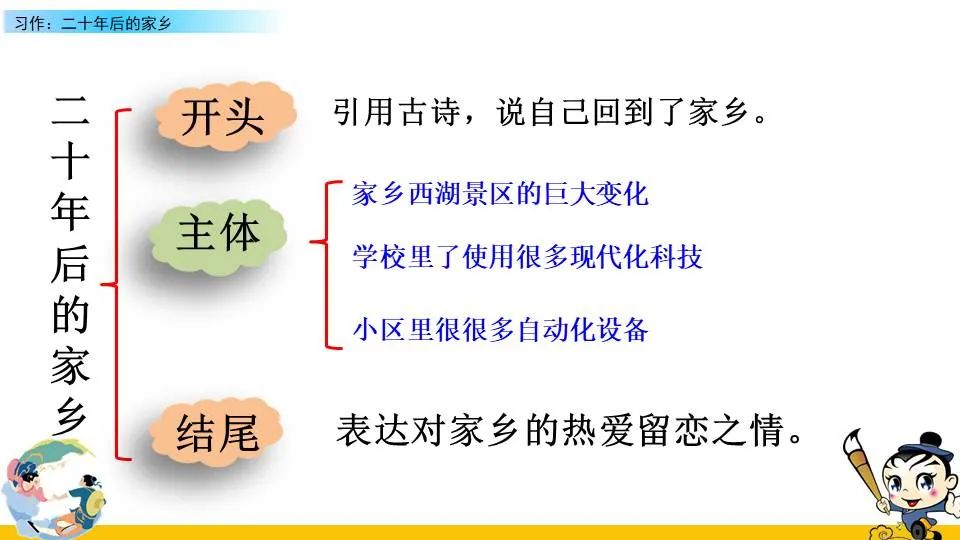 习作：二十年后的家乡

二十年后的家乡

开头 引用古诗，说自己回到了家乡。

主体
家乡西湖景区的巨大变化
学校里了使用很多现代化科技
小区里很很多自动化设备

结尾 表达对家乡的热爱留恋之情。